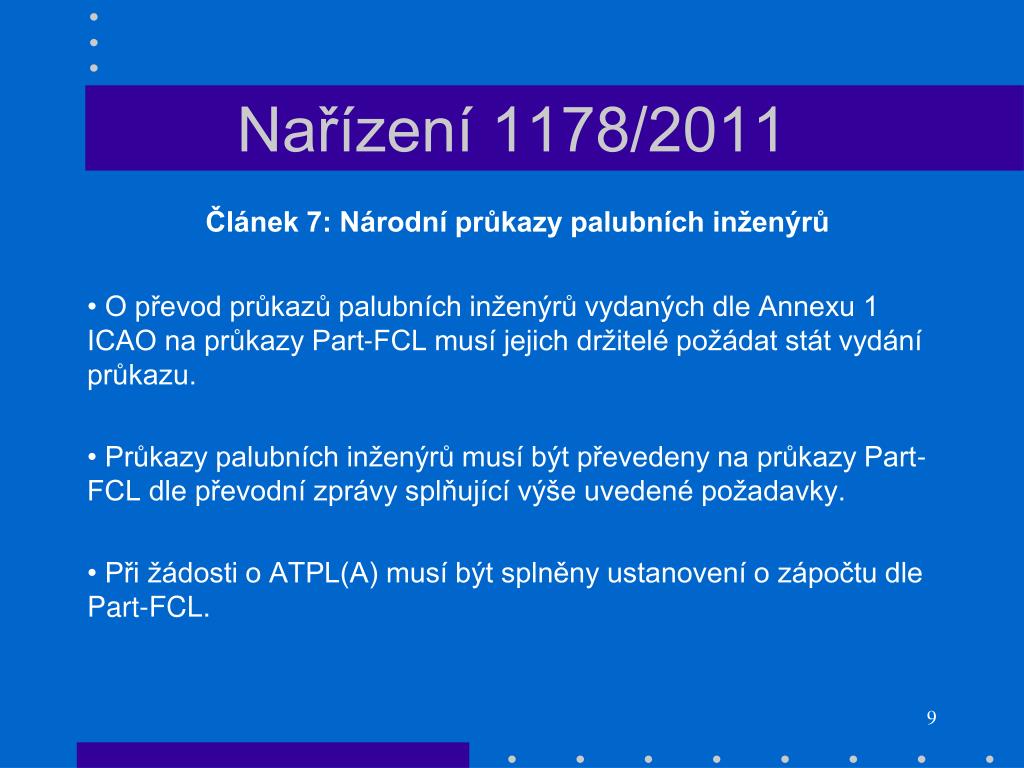 Nařízení 1178/2011

Článek 7: Národní průkazy palubních inženýrů

• O převod průkazů palubních inženýrů vydaných dle Annexu 1 ICAO na průkazy Part-FCL musí jejich držitelé požádat stát vydání průkazu.

• Průkazy palubních inženýrů musí být převedeny na průkazy Part-FCL dle převodní zprávy splňující výše uvedené požadavky.

• Při žádosti o ATPL(A) musí být splněny ustanovení o zápočtu dle Part-FCL.

9